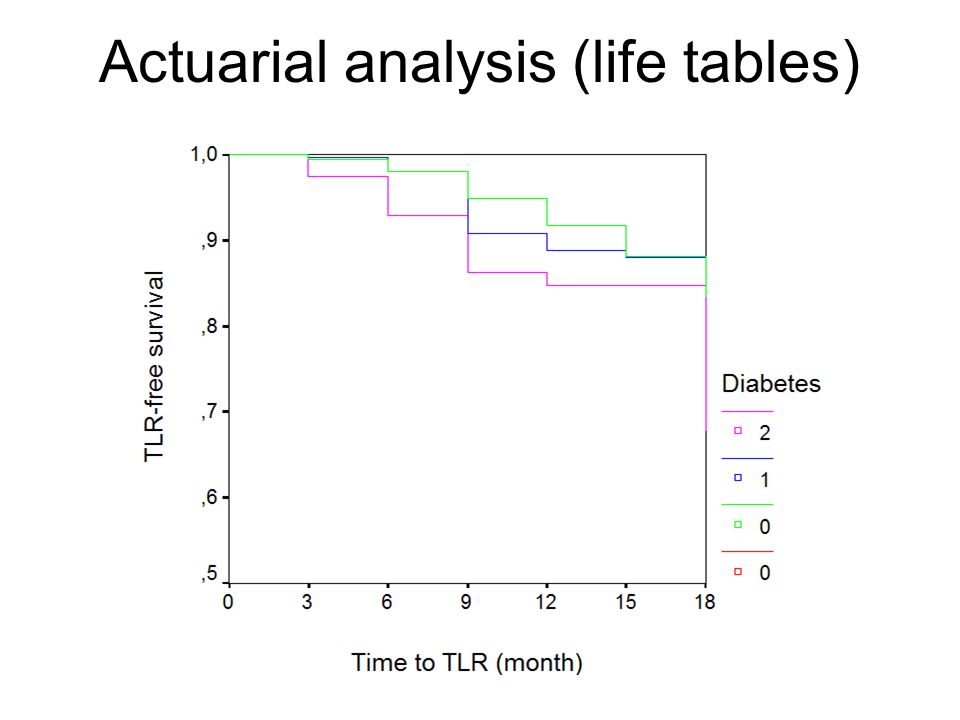 Actuarial analysis (life tables)

TLR-free survival

1,0
,9
,8
,7
,6
,5

0
3
6
9
12
15
18

Time to TLR (month)

Diabetes
2
1
0
0